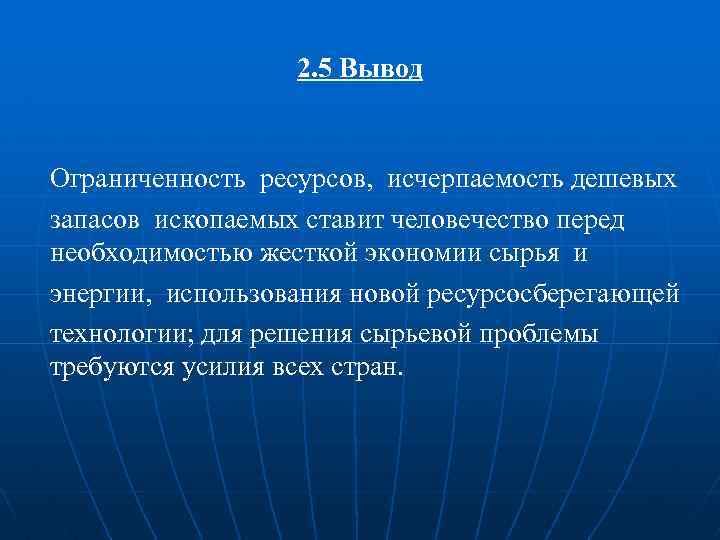 2.5 Вывод

Ограниченность ресурсов, исчерпаемость дешевых запасов ископаемых ставит человечество перед необходимостью жесткой экономии сырья и энергии, использования новой ресурсосберегающей технологии; для решения сырьевой проблемы требуются усилия всех стран.